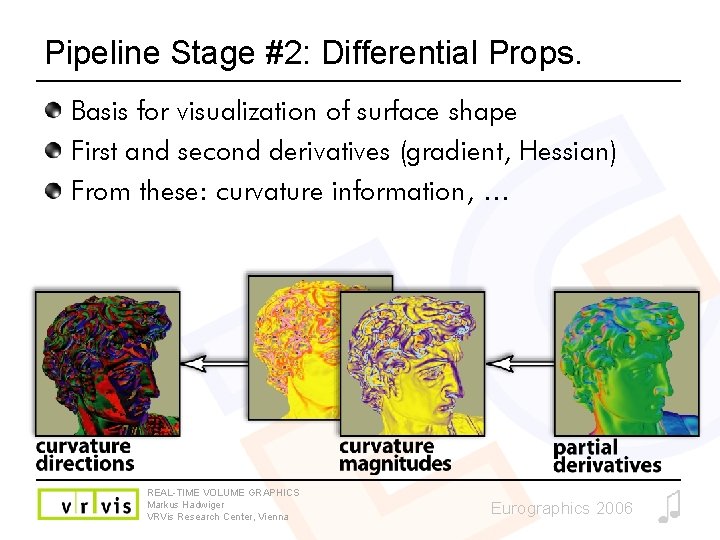 Pipeline Stage #2: Differential Props.

Basis for visualization of surface shape

First and second derivatives (gradient, Hessian)

From these: curvature information, ...

curvature directions

curvature magnitudes

partial derivatives

vr vis

REAL-TIME VOLUME GRAPHICS
Markus Hadwiger
VRVis Research Center, Vienna

Eurographics 2006